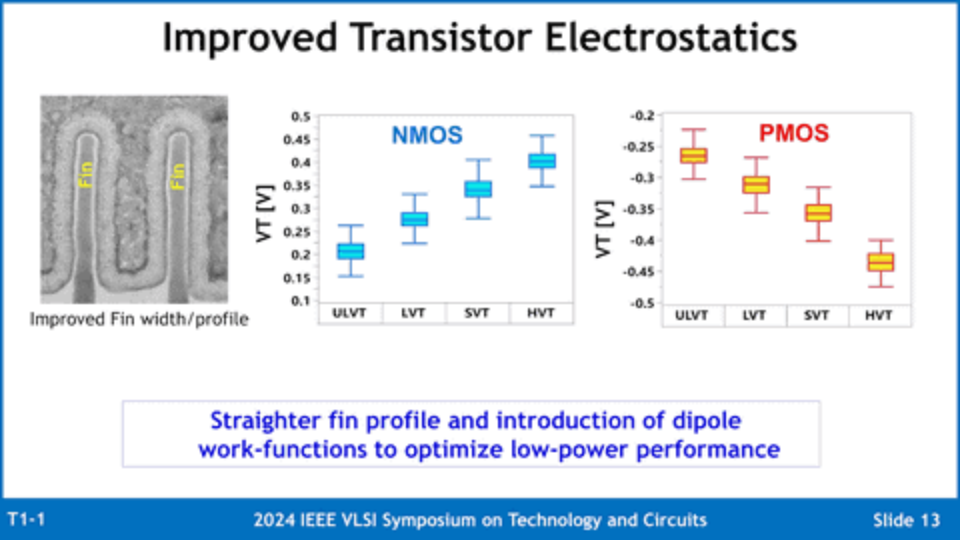 Improved Transistor Electrostatics

Fin
Fin

Improved Fin width/profile

NMOS

VT [V]

0.5
0.45
0.4
0.35
0.3
0.25
0.2
0.15
0.1

ULVT LVT SVT HVT

PMOS

VT [V]

-0.2
-0.25
-0.3
-0.35
-0.4
-0.45
-0.5

ULVT LVT SVT HVT

Straighter fin profile and introduction of dipole work-functions to optimize low-power performance

T1-1 2024 IEEE VLSI Symposium on Technology and Circuits Slide 13